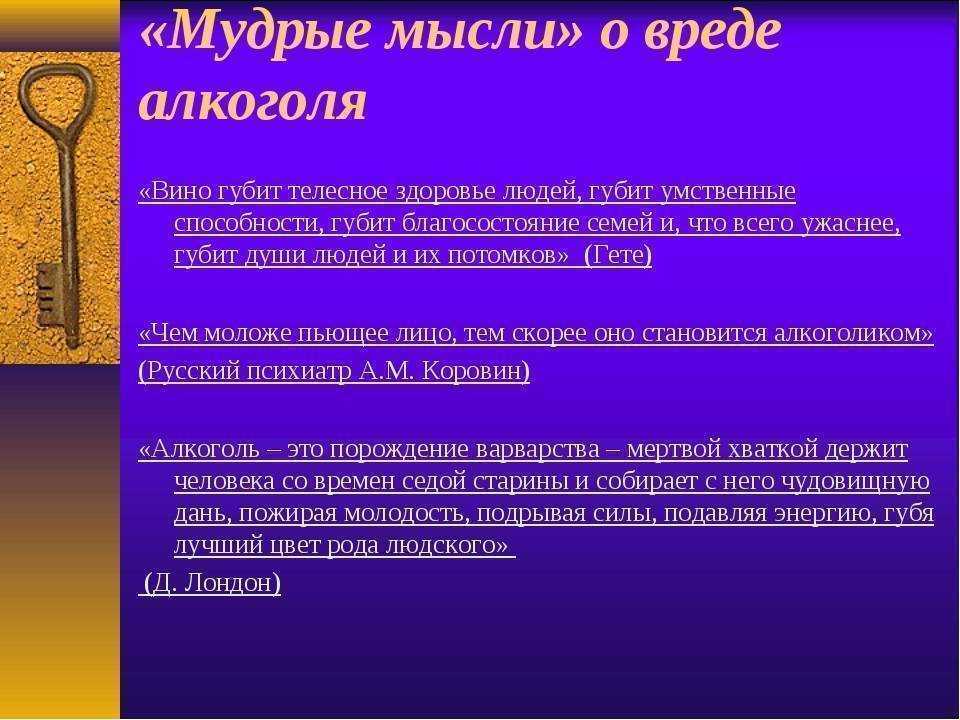 «Мудрые мысли» о вреде алкоголя

«Вино губит телесное здоровье людей, губит умственные способности, губит благосостояние семей и, что всего ужаснее, губит души людей и их потомков» (Гете)

«Чем моложе пьющее лицо, тем скорее оно становится алкоголиком»

(Русский психиатр А.М. Коровин)

«Алкоголь – это порождение варварства – мертвой хваткой держит человека со времен седой старины и собирает с него чудовищную дань, пожирая молодость, подрывая силы, подавляя энергию, губя лучший цвет рода людского»

(Д. Лондон)